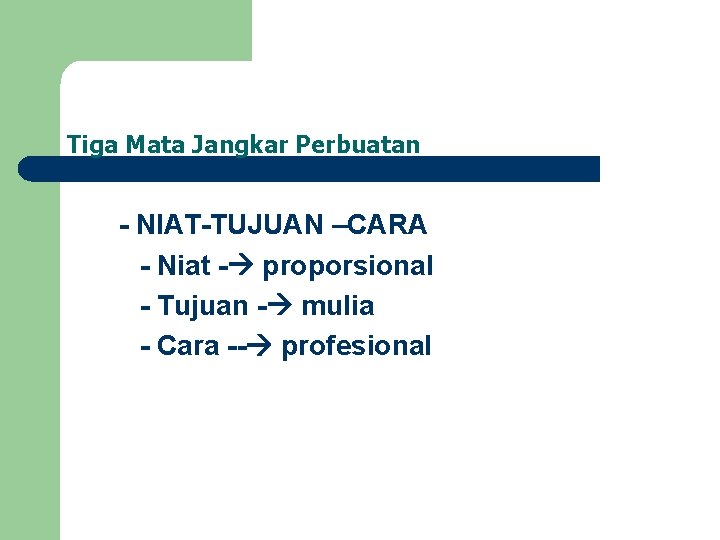 Tiga Mata Jangkar Perbuatan

- NIAT-TUJUAN –CARA
- Niat -→ proporsional
- Tujuan -→ mulia
- Cara --→ profesional